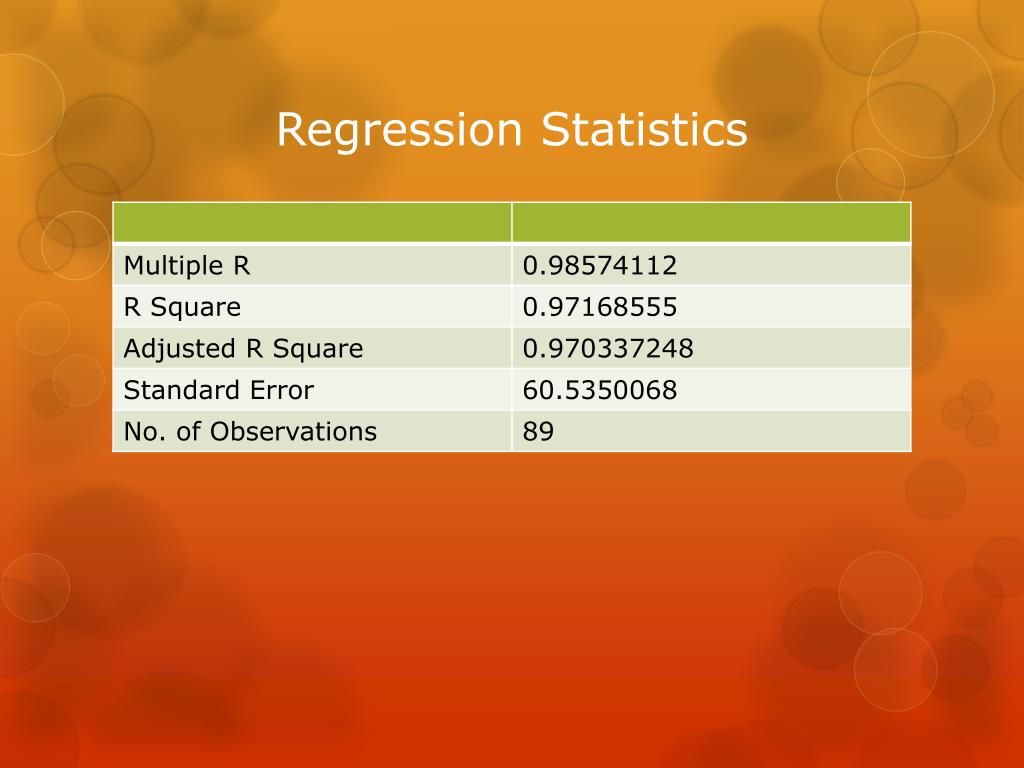 Regression Statistics

| | |
|---|---|
| Multiple R | 0.98574112 |
| R Square | 0.97168555 |
| Adjusted R Square | 0.970337248 |
| Standard Error | 60.5350068 |
| No. of Observations | 89 |